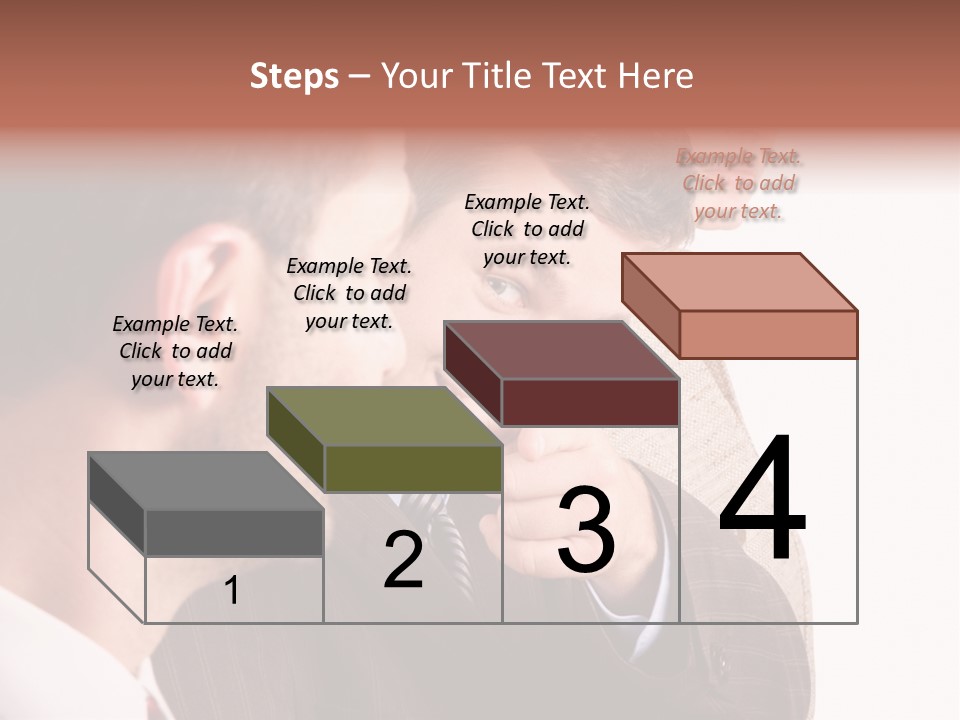 Steps – Your Title Text Here

Example Text. Click to add your text.

Example Text. Click to add your text.

Example Text. Click to add your text.

Example Text. Click to add your text.

1

2

3

4